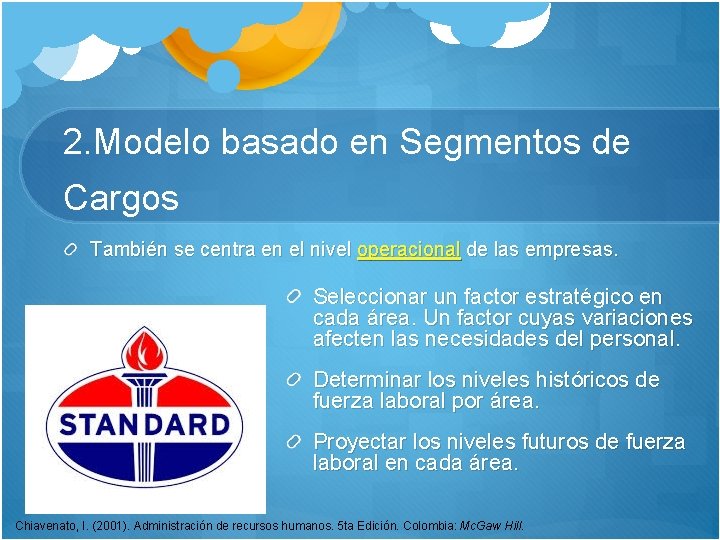 2.Modelo basado en Segmentos de Cargos

También se centra en el nivel operacional de las empresas.

STANDARD

Seleccionar un factor estratégico en cada área. Un factor cuyas variaciones afecten las necesidades del personal.

Determinar los niveles históricos de fuerza laboral por área.

Proyectar los niveles futuros de fuerza laboral en cada área.

Chiavenato, I. (2001). Administración de recursos humanos. 5ta Edición. Colombia: McGaw Hill.